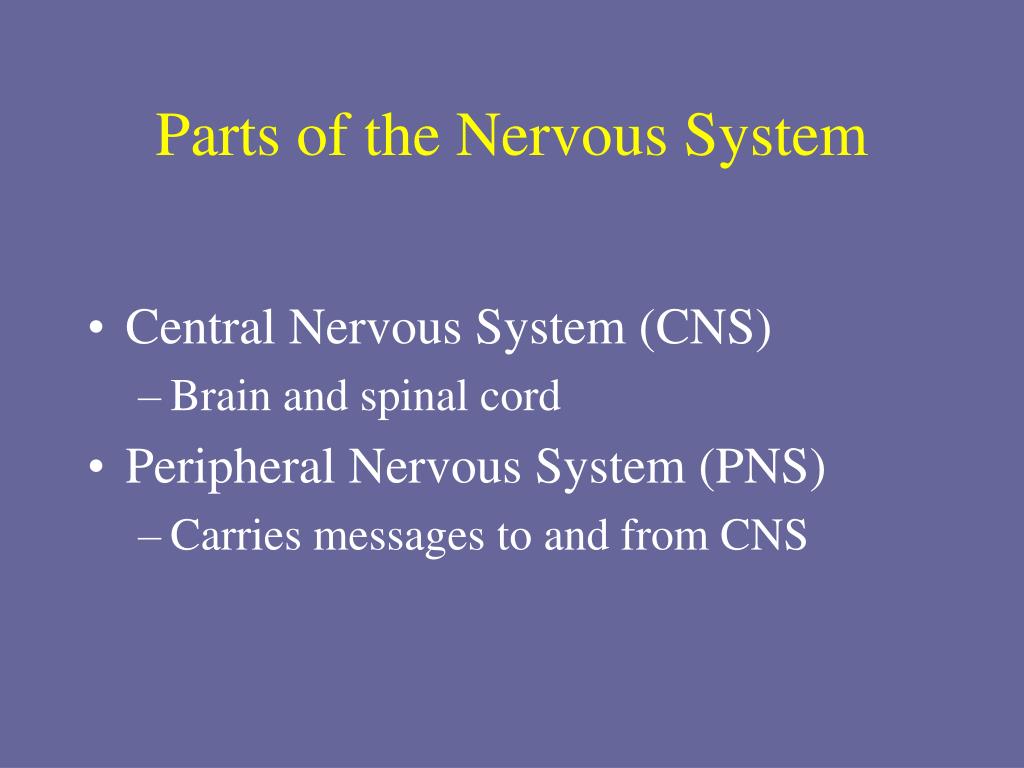 Parts of the Nervous System

• Central Nervous System (CNS)
– Brain and spinal cord
• Peripheral Nervous System (PNS)
– Carries messages to and from CNS